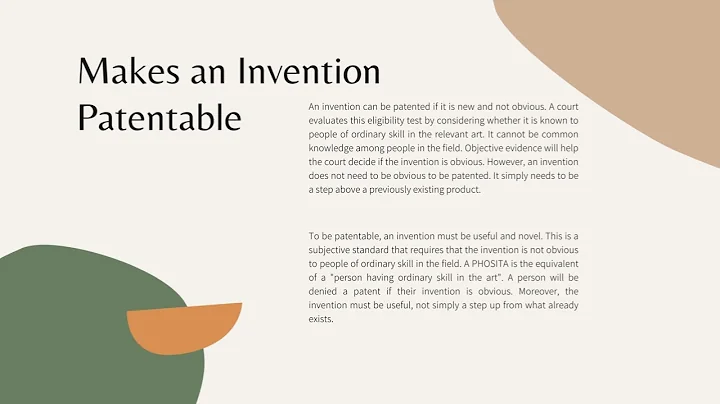 Makes an Invention Patentable

An invention can be patented if it is new and not obvious. A court evaluates this eligibility test by considering whether it is known to people of ordinary skill in the relevant art. It cannot be common knowledge among people in the field. Objective evidence will help the court decide if the invention is obvious. However, an invention does not need to be obvious to be patented. It simply needs to be a step above a previously existing product.

To be patentable, an invention must be useful and novel. This is a subjective standard that requires that the invention is not obvious to people of ordinary skill in the field. A PHOSITA is the equivalent of a "person having ordinary skill in the art". A person will be denied a patent if their invention is obvious. Moreover, the invention must be useful, not simply a step up from what already exists.